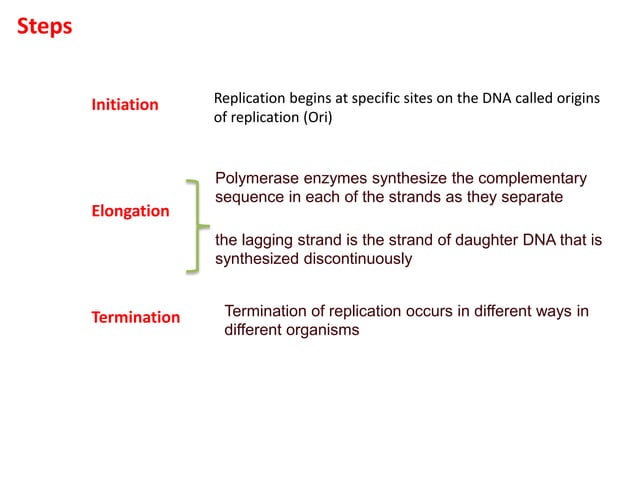 Steps

Initiation

Replication begins at specific sites on the DNA called origins of replication (Ori)

Elongation

Polymerase enzymes synthesize the complementary sequence in each of the strands as they separate

the lagging strand is the strand of daughter DNA that is synthesized discontinuously

Termination

Termination of replication occurs in different ways in different organisms